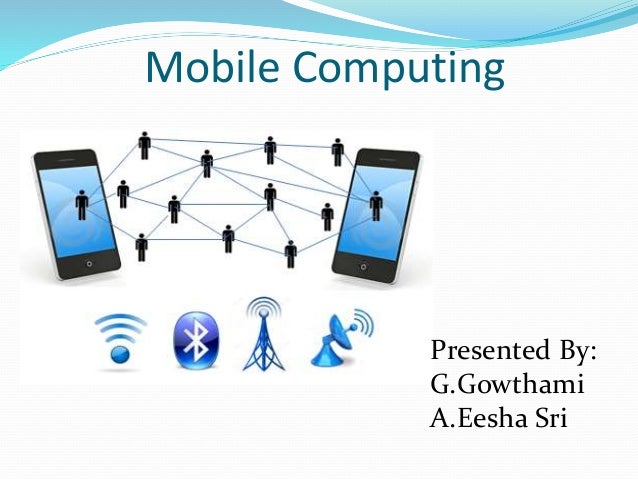 Mobile Computing

Presented By:
G.Gowthami
A.Eesha Sri